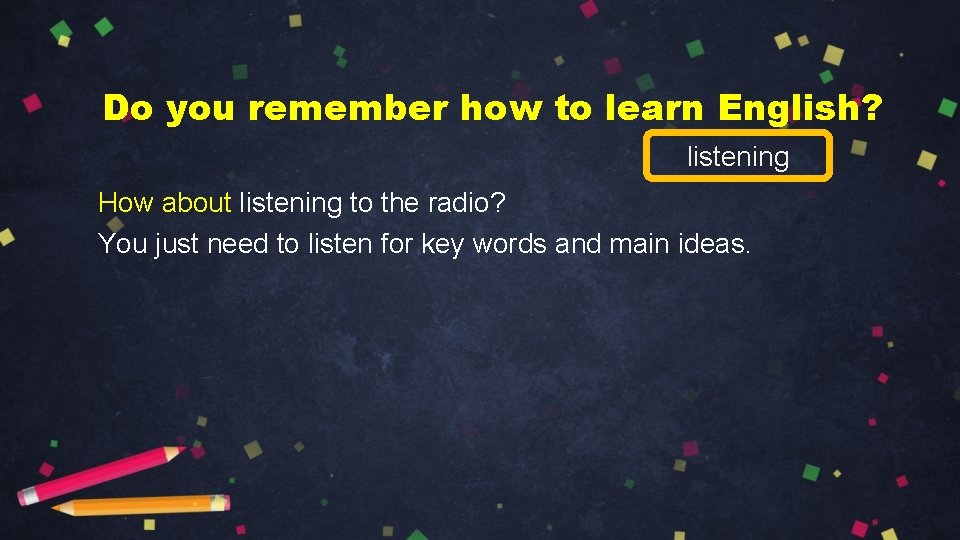 Do you remember how to learn English?

listening

How about listening to the radio?
You just need to listen for key words and main ideas.